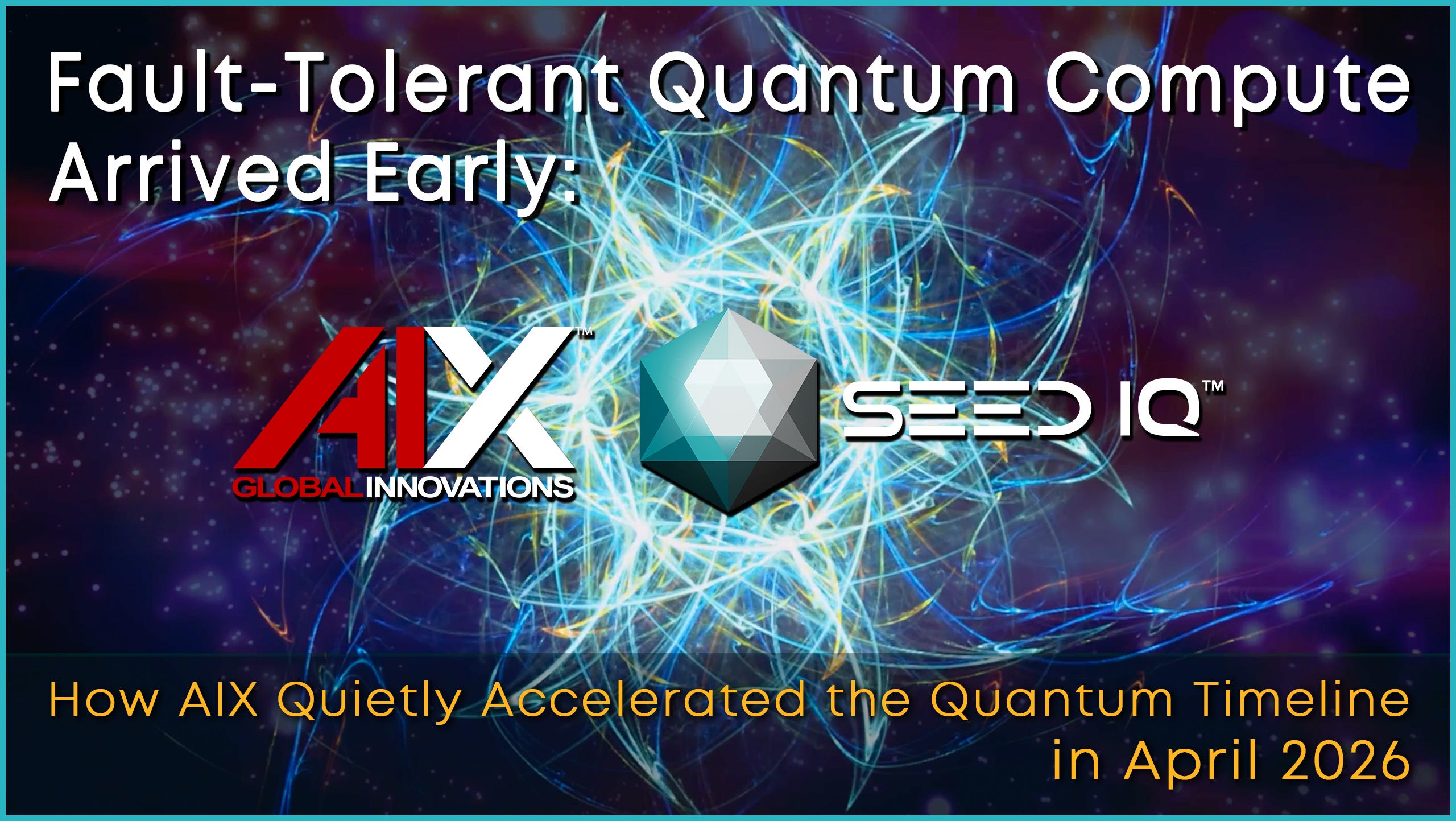 Fault-Tolerant Quantum Compute Arrived Early:

AIX™
GLOBAL INNOVATIONS

SEED IQ™

How AIX Quietly Accelerated the Quantum Timeline in April 2026